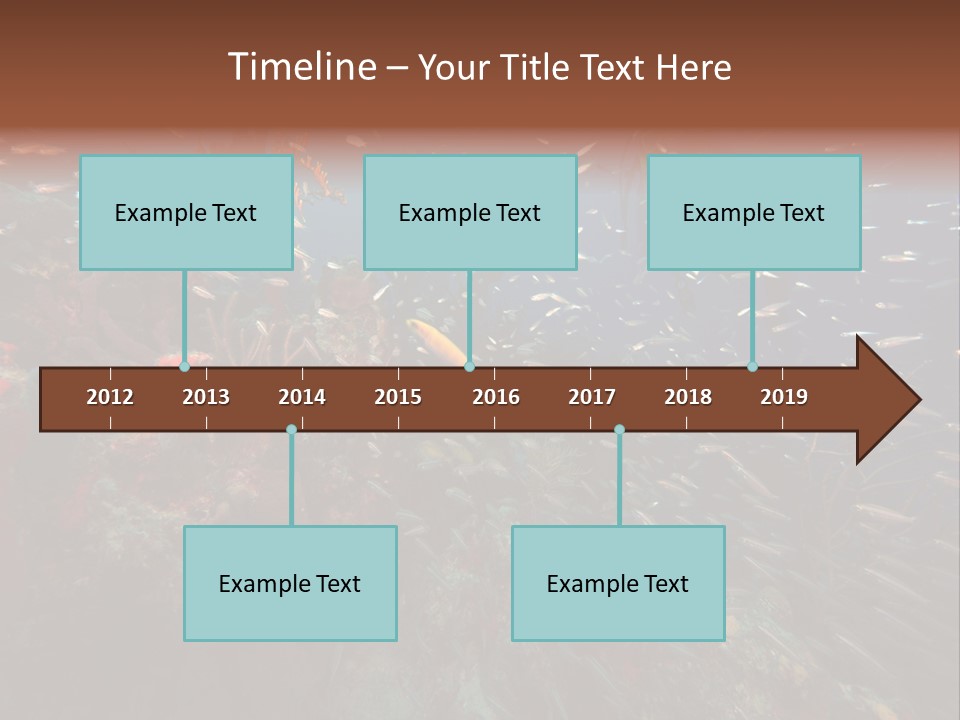 Timeline – Your Title Text Here

Example Text

Example Text

Example Text

2012 2013 2014 2015 2016 2017 2018 2019

Example Text

Example Text